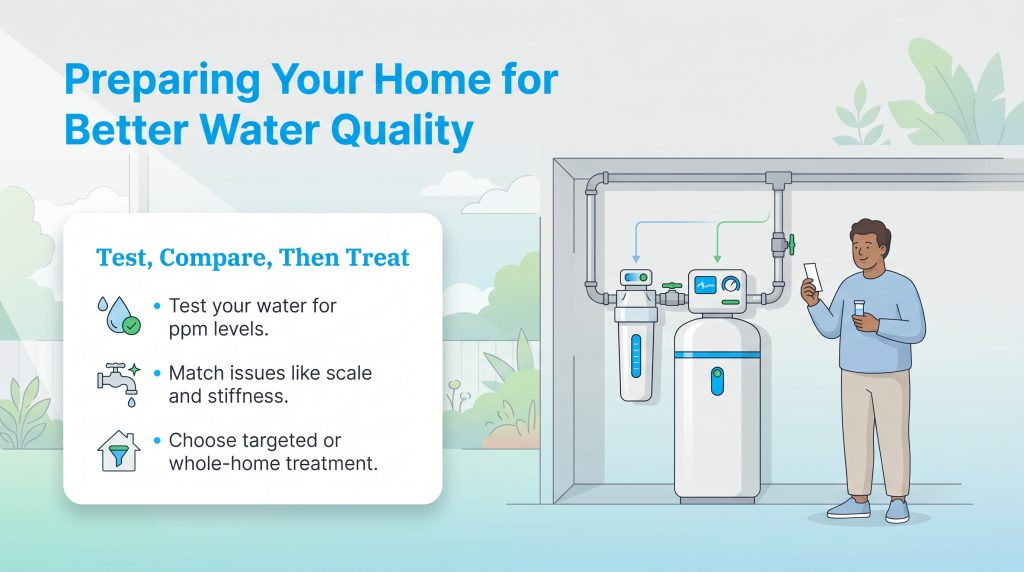 Preparing Your Home for Better Water Quality

Test, Compare, Then Treat

• Test your water for ppm levels.

• Match issues like scale and stiffness.

• Choose targeted or whole-home treatment.